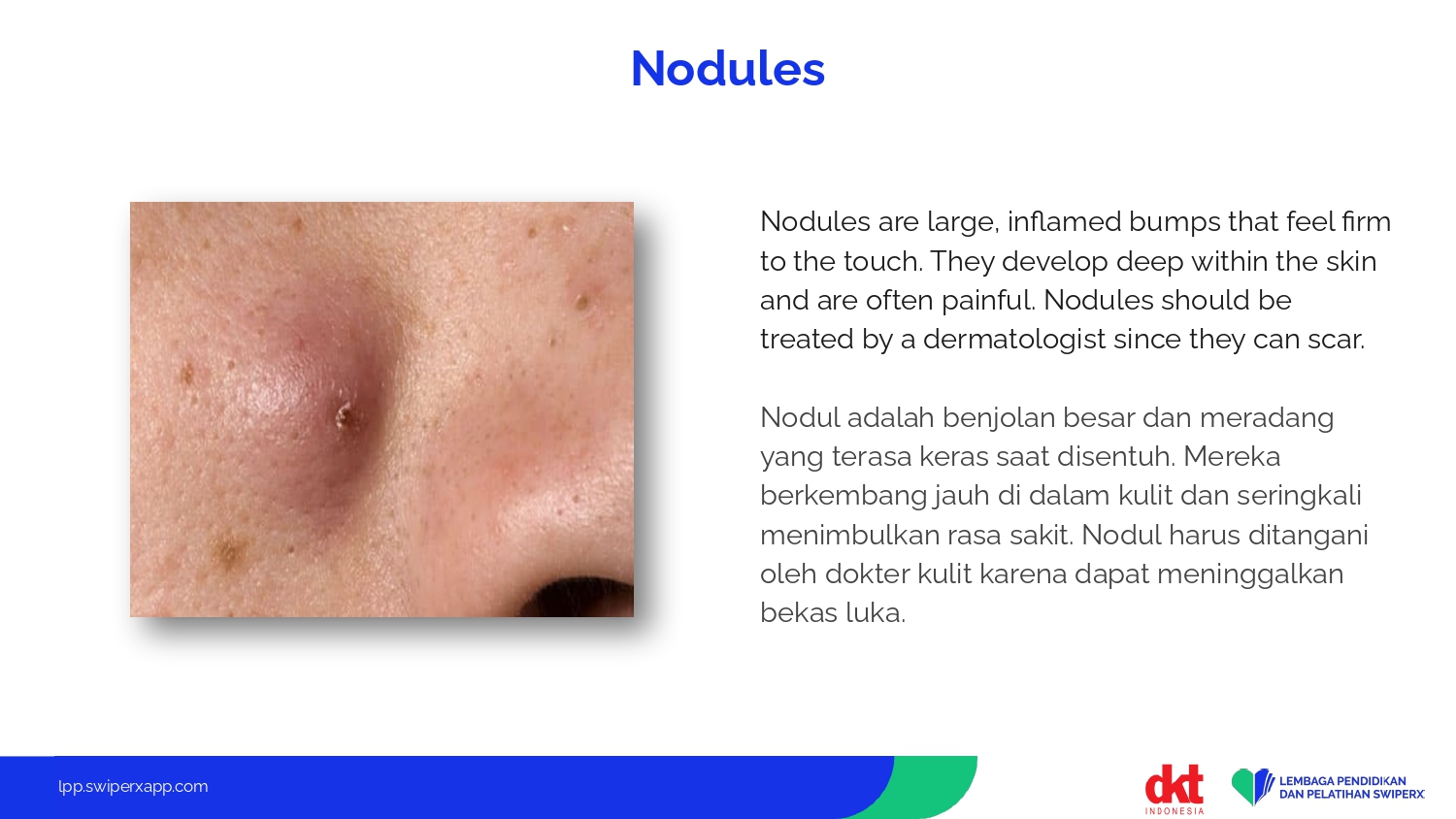 Nodules

Nodules are large, inflamed bumps that feel firm to the touch. They develop deep within the skin and are often painful. Nodules should be treated by a dermatologist since they can scar.

Nodul adalah benjolan besar dan meradang yang terasa keras saat disentuh. Mereka berkembang jauh di dalam kulit dan seringkali menimbulkan rasa sakit. Nodul harus ditangani oleh dokter kulit karena dapat meninggalkan bekas luka.

lpp.swiperxapp.com

dkt INDONESIA

LEMBAGA PENDIDIKAN DAN PELATIHAN SWIPERX